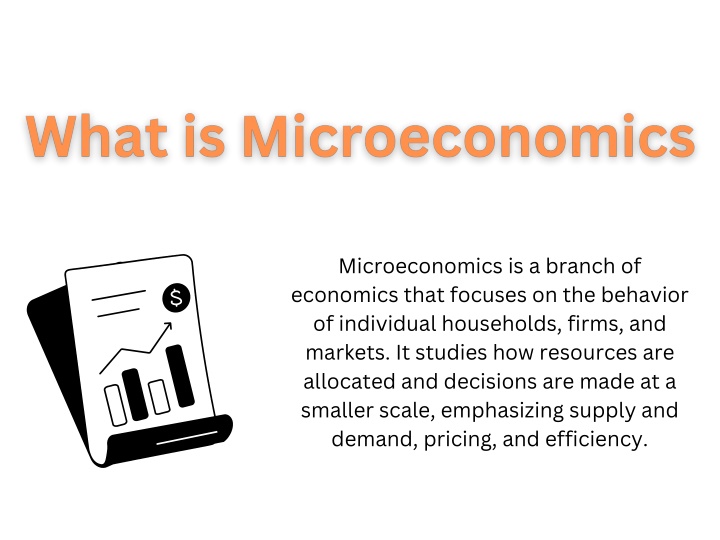 What is Microeconomics

$

Microeconomics is a branch of economics that focuses on the behavior of individual households, firms, and markets. It studies how resources are allocated and decisions are made at a smaller scale, emphasizing supply and demand, pricing, and efficiency.